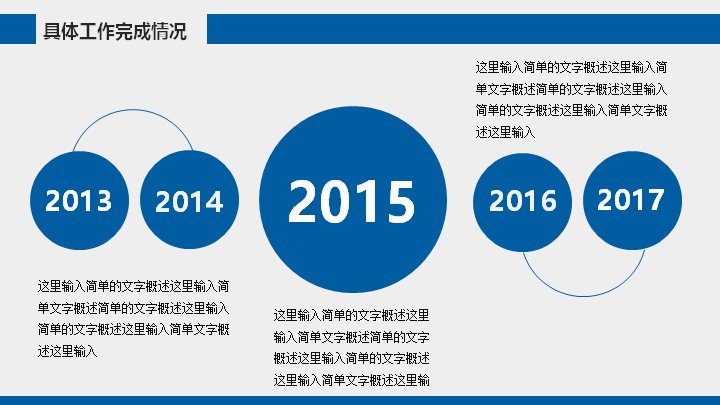 具体工作完成情况

这里输入简单的文字概述这里输入简单文字概述简单的文字概述这里输入简单的文字概述这里输入简单文字概述这里输入

2013

2014

2015

2016

2017

这里输入简单的文字概述这里输入简单文字概述简单的文字概述这里输入简单的文字概述这里输入简单文字概述这里输入

这里输入简单的文字概述这里输入简单文字概述简单的文字概述这里输入简单的文字概述这里输入简单文字概述这里输